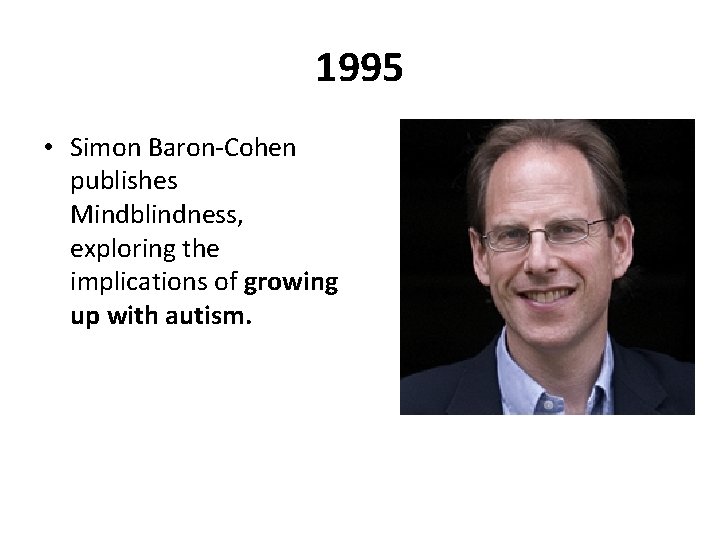 1995

• Simon Baron-Cohen publishes Mindblindness, exploring the implications of growing up with autism.